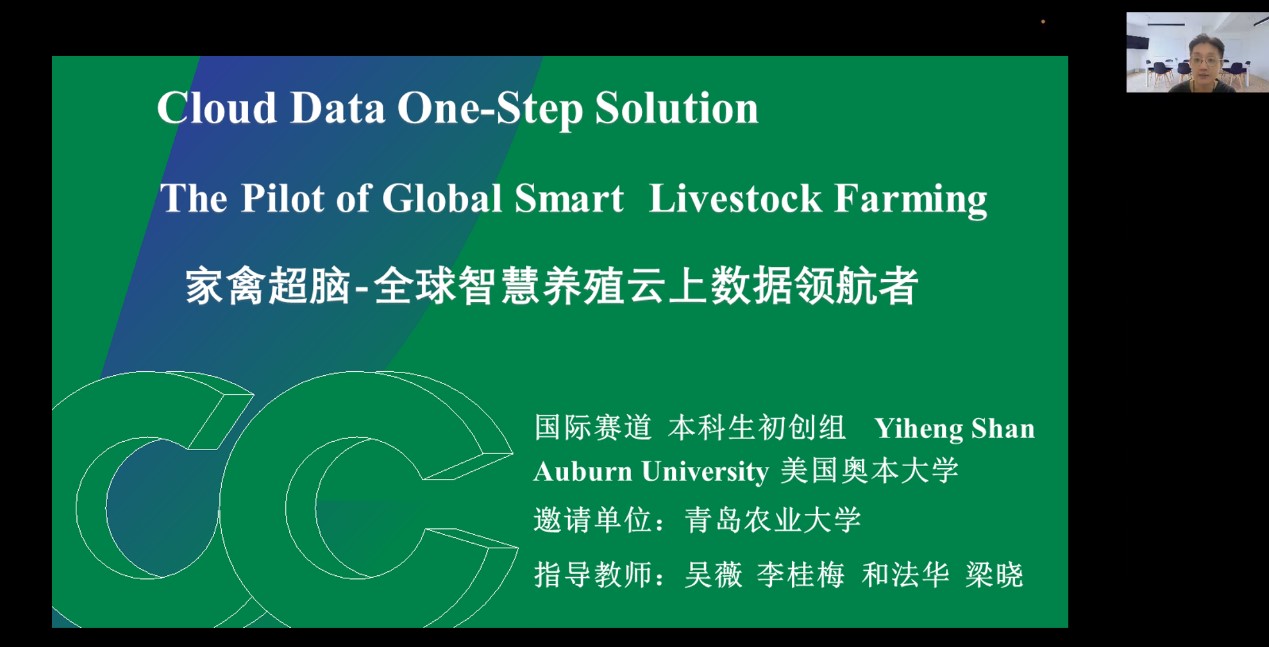 Cloud Data One-Step Solution

The Pilot of Global Smart Livestock Farming

家禽超脑-全球智慧养殖云上数据领航者

国际赛道 本科生初创组 Yiheng Shan
Auburn University 美国奥本大学
邀请单位：青岛农业大学
指导教师：吴薇 李桂梅 和法华 梁晓